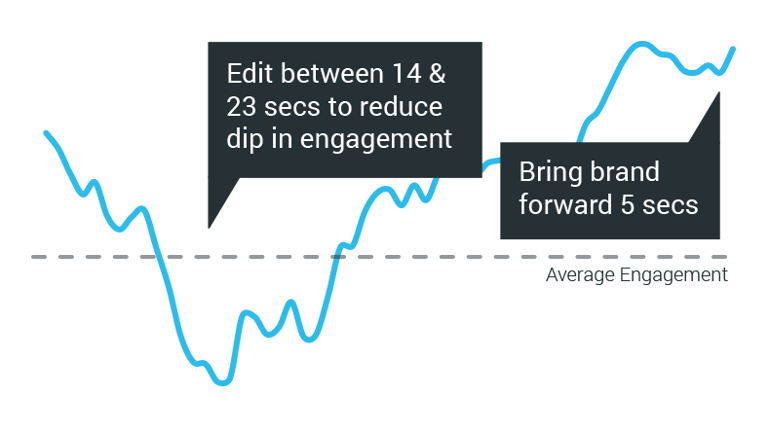 Edit between 14 & 23 secs to reduce dip in engagement

Bring brand forward 5 secs

Average Engagement